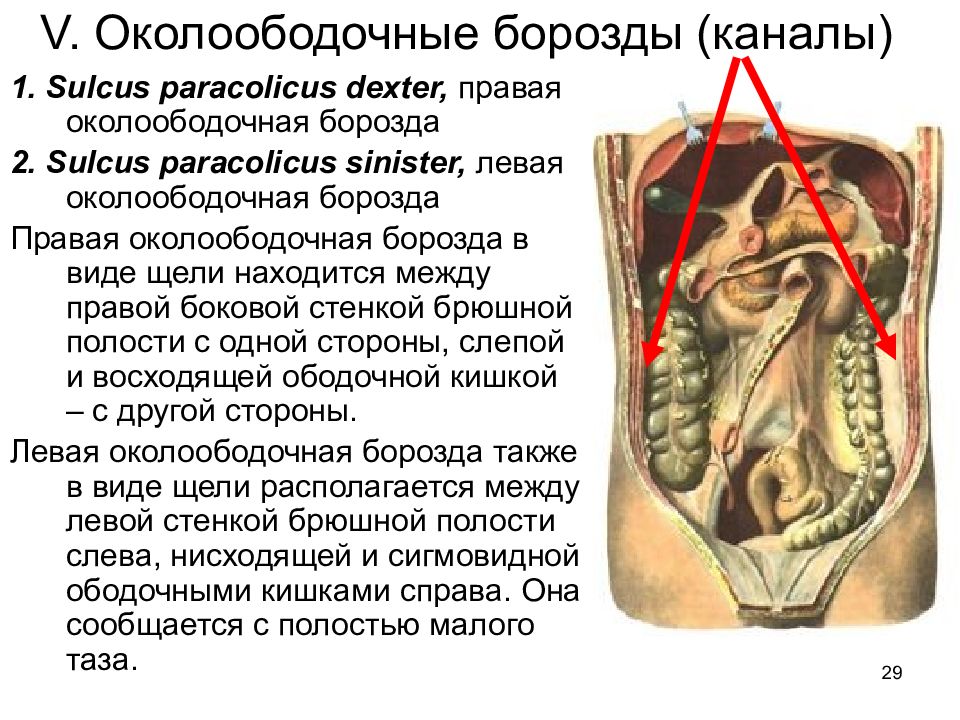 V. Околоободочные борозды (каналы)

1. Sulcus paracolicus dexter, правая околоободочная борозда

2. Sulcus paracolicus sinister, левая околоободочная борозда

Правая околоободочная борозда в виде щели находится между правой боковой стенкой брюшной полости с одной стороны, слепой и восходящей ободочной кишкой – с другой стороны.

Левая околоободочная борозда также в виде щели располагается между левой стенкой брюшной полости слева, нисходящей и сигмовидной ободочными кишками справа. Она сообщается с полостью малого таза.

29